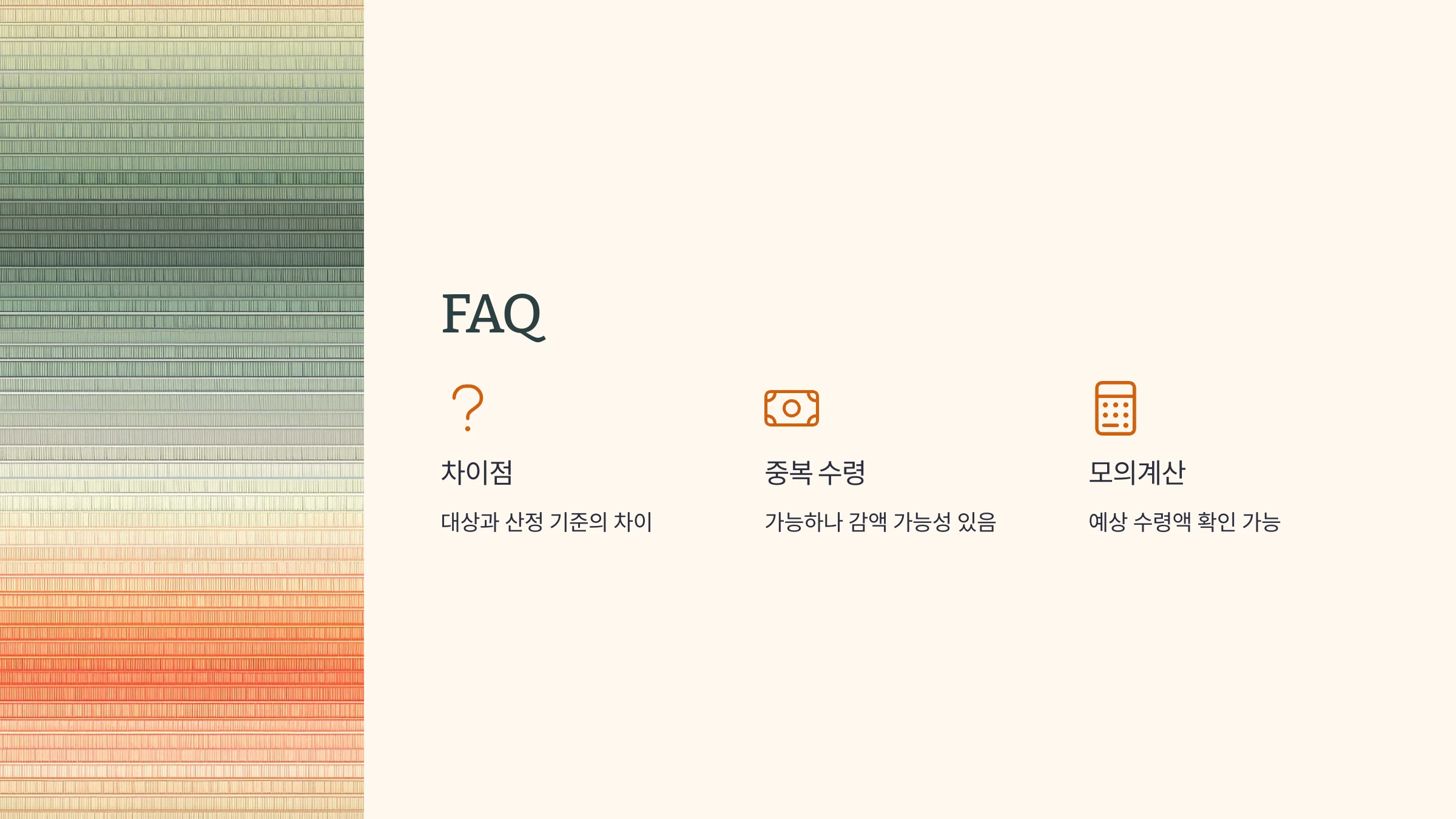 FAQ

차이점

대상과 산정 기준의 차이

중복 수령

가능하나 감액 가능성 있음

모의계산

예상 수령액 확인 가능